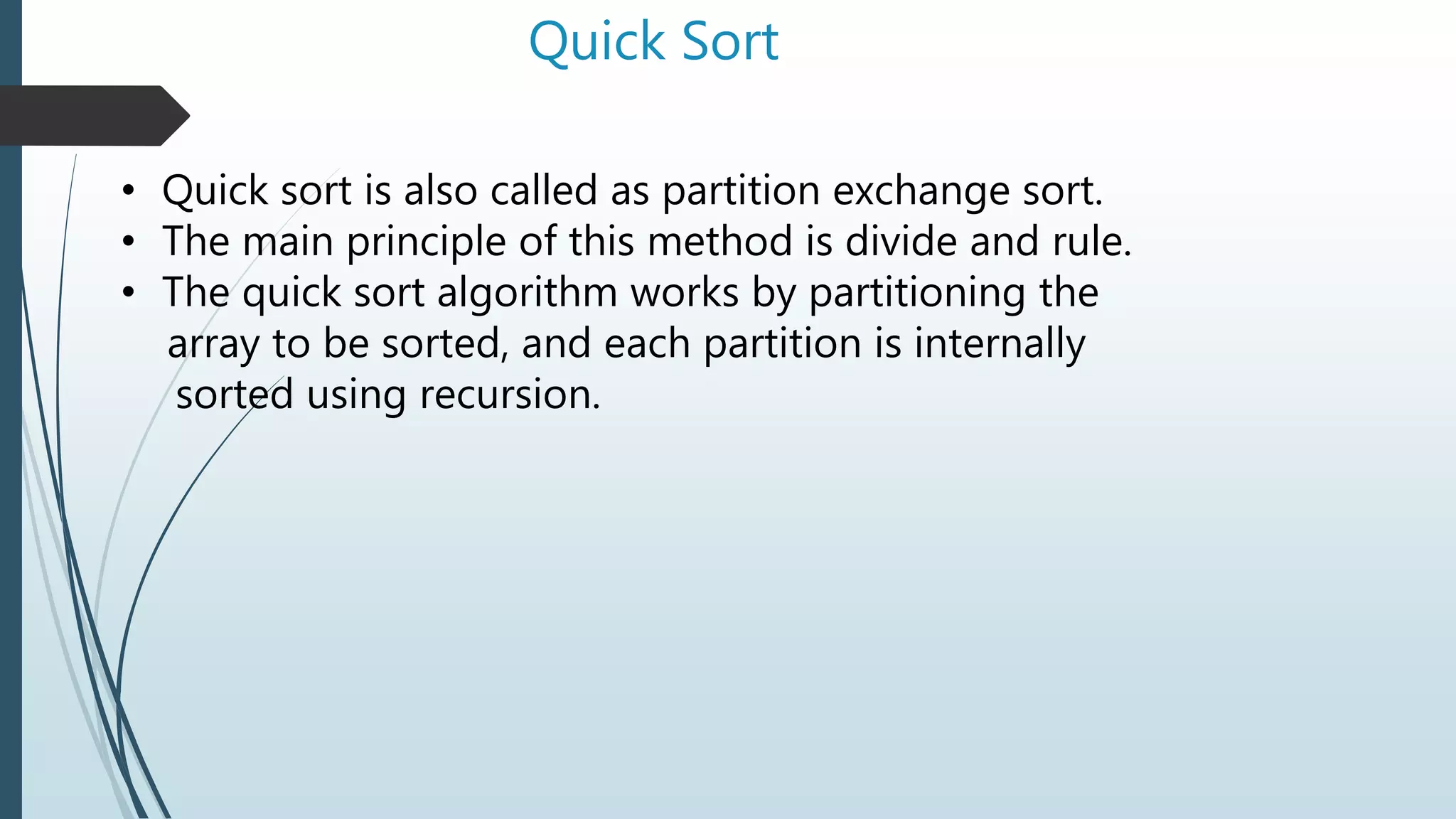 Quick Sort

• Quick sort is also called as partition exchange sort.
• The main principle of this method is divide and rule.
• The quick sort algorithm works by partitioning the array to be sorted, and each partition is internally sorted using recursion.